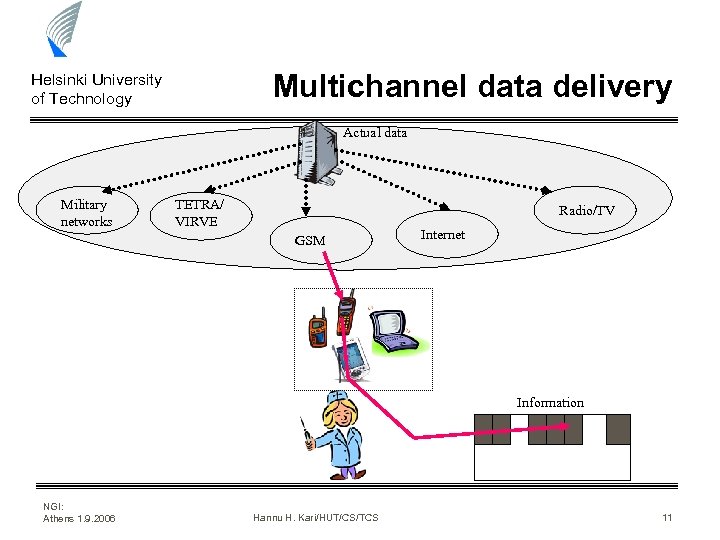 Helsinki University of Technology

Multichannel data delivery

Actual data

Military networks

TETRA/ VIRVE

GSM

Internet

Radio/TV

Information

NGI:
Athens 1.9.2006

Hannu H. Kari/HUT/CS/TCS

11